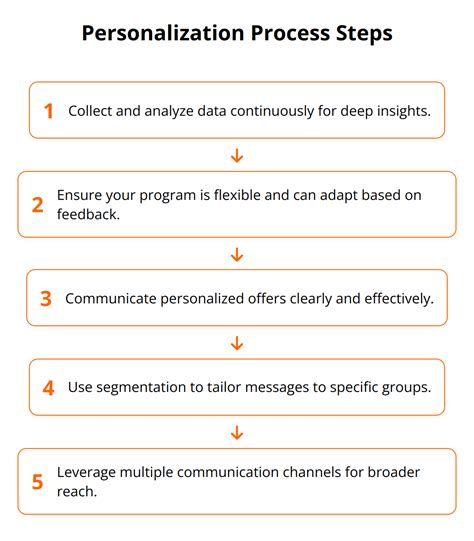 Personalization Process Steps

1 Collect and analyze data continuously for deep insights.

2 Ensure your program is flexible and can adapt based on feedback.

3 Communicate personalized offers clearly and effectively.

4 Use segmentation to tailor messages to specific groups.

5 Leverage multiple communication channels for broader reach.